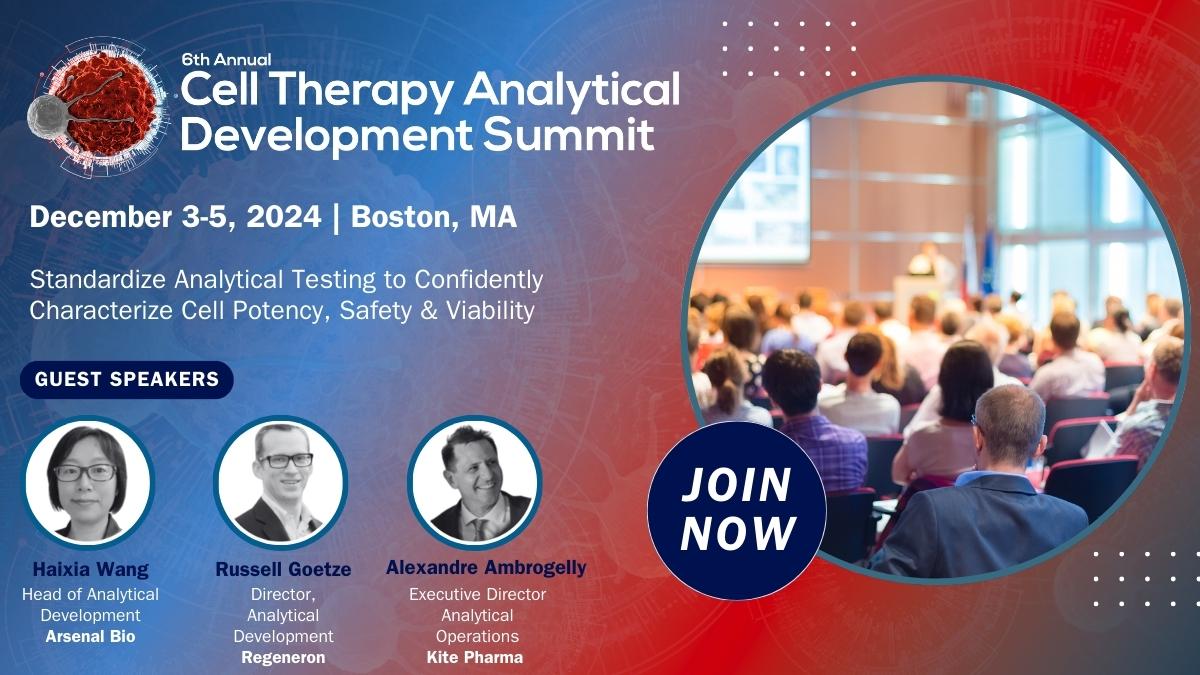 6th Annual
Cell Therapy Analytical Development Summit

December 3-5, 2024 | Boston, MA

Standardize Analytical Testing to Confidently Characterize Cell Potency, Safety & Viability

GUEST SPEAKERS

Haixia Wang
Head of Analytical Development
Arsenal Bio

Russell Goetze
Director, Analytical Development
Regeneron

Alexandre Ambrogelly
Executive Director Analytical Operations
Kite Pharma

JOIN NOW